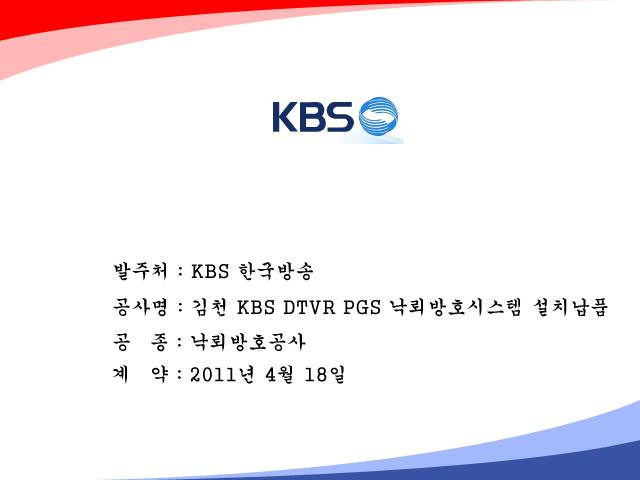 KBS

발주처 : KBS 한국방송

공사명 : 김천 KBS DTVR PGS 낙뢰방호시스템 설치납품

공 종 : 낙뢰방호공사

계 약 : 2011년 4월 18일